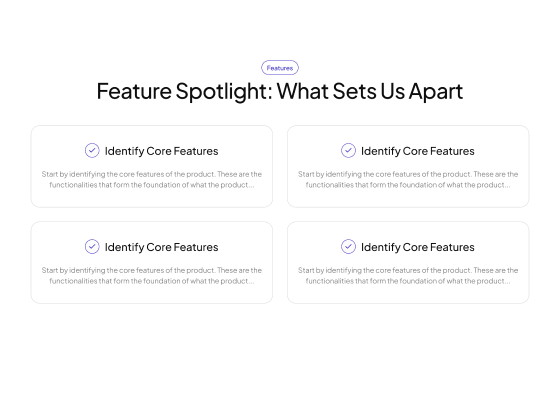 Features

Feature Spotlight: What Sets Us Apart

Identify Core Features

Start by identifying the core features of the product. These are the functionalities that form the foundation of what the product...

Identify Core Features

Start by identifying the core features of the product. These are the functionalities that form the foundation of what the product...

Identify Core Features

Start by identifying the core features of the product. These are the functionalities that form the foundation of what the product...

Identify Core Features

Start by identifying the core features of the product. These are the functionalities that form the foundation of what the product...